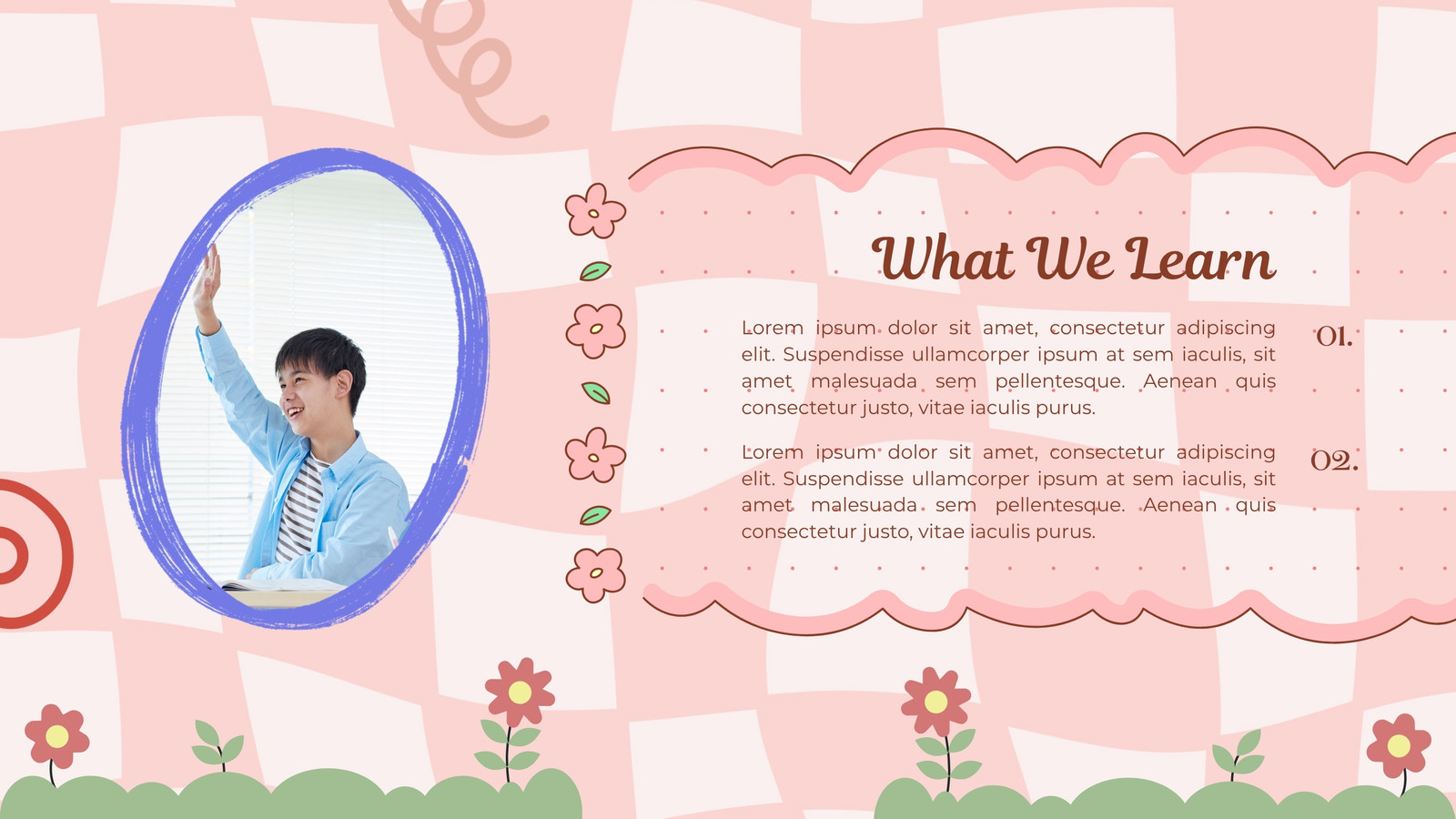 What We Learn

Lorem ipsum dolor sit amet, consectetur adipiscing elit. Suspendisse ullamcorper ipsum at sem iaculis, sit amet malesuada sem pellentesque. Aenean quis consectetur justo, vitae iaculis purus.

01.

Lorem ipsum dolor sit amet, consectetur adipiscing elit. Suspendisse ullamcorper ipsum at sem iaculis, sit amet malesuada sem pellentesque. Aenean quis consectetur justo, vitae iaculis purus.

02.